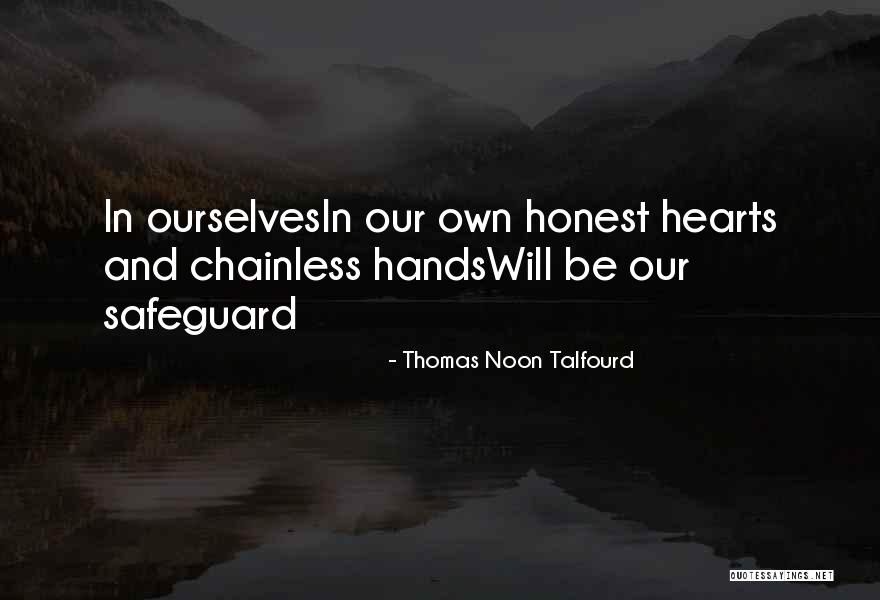 In ourselvesIn our own honest hearts and chainless handsWill be our safeguard

- Thomas Noon Talfourd

QUOTESSAYINGS.NET